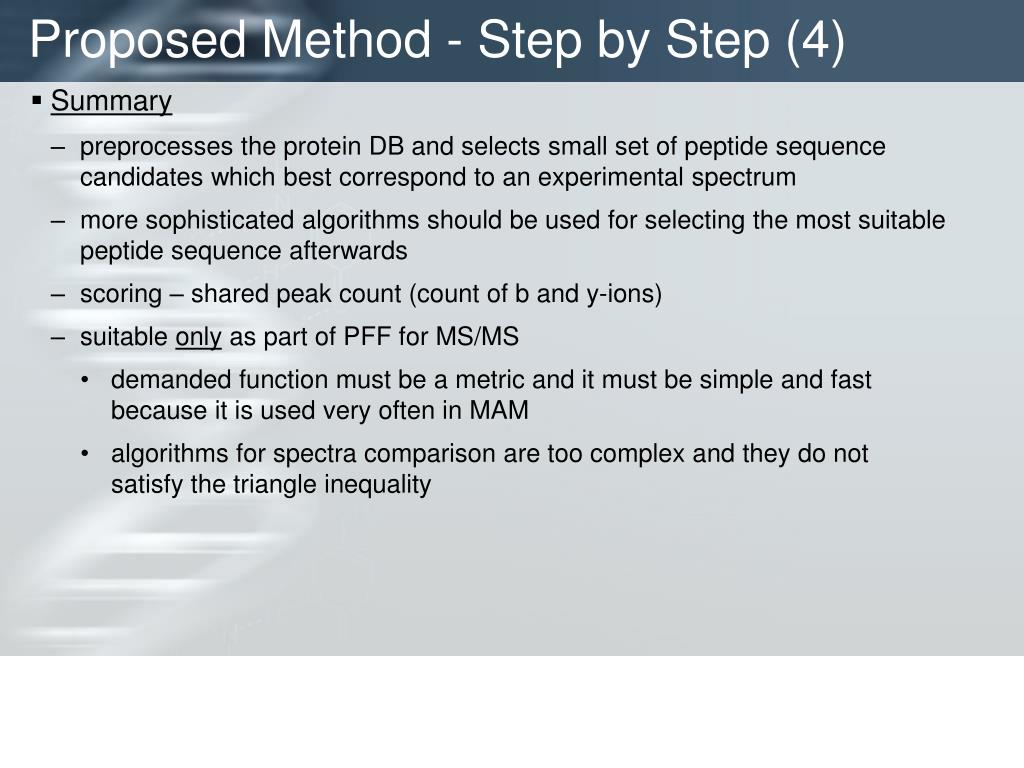 Proposed Method - Step by Step (4)

▪ Summary

– preprocesses the protein DB and selects small set of peptide sequence candidates which best correspond to an experimental spectrum

– more sophisticated algorithms should be used for selecting the most suitable peptide sequence afterwards

– scoring – shared peak count (count of b and y-ions)

– suitable only as part of PFF for MS/MS

• demanded function must be a metric and it must be simple and fast because it is used very often in MAM

• algorithms for spectra comparison are too complex and they do not satisfy the triangle inequality